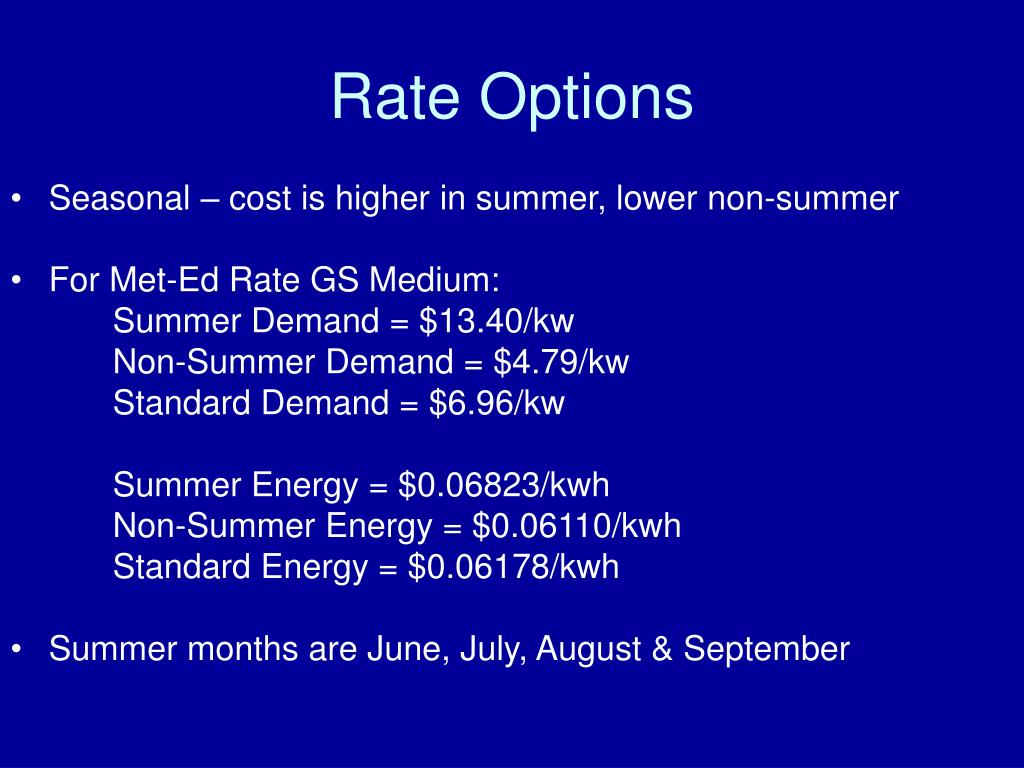 Rate Options

• Seasonal – cost is higher in summer, lower non-summer

• For Met-Ed Rate GS Medium:
Summer Demand = \$13.40/kw
Non-Summer Demand = \$4.79/kw
Standard Demand = \$6.96/kw

Summer Energy = \$0.06823/kwh
Non-Summer Energy = \$0.06110/kwh
Standard Energy = \$0.06178/kwh

• Summer months are June, July, August & September